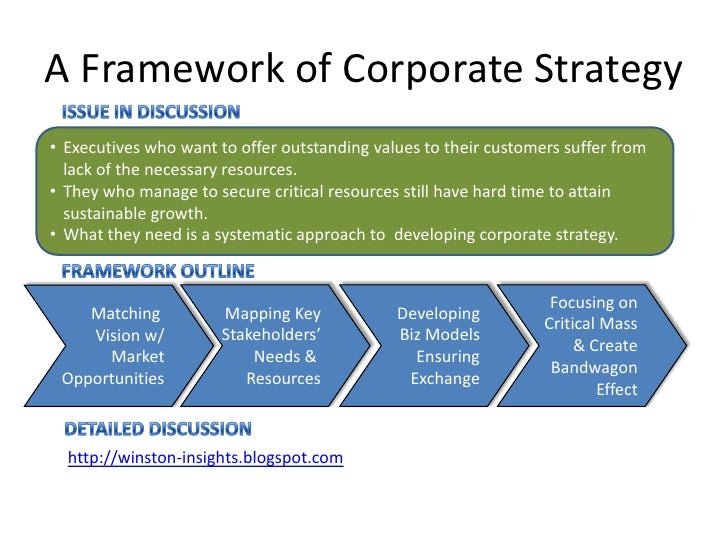 A Framework of Corporate Strategy

ISSUE IN DISCUSSION

• Executives who want to offer outstanding values to their customers suffer from lack of the necessary resources.
• They who manage to secure critical resources still have hard time to attain sustainable growth.
• What they need is a systematic approach to developing corporate strategy.

FRAMEWORK OUTLINE

Matching Vision w/ Market Opportunities

Mapping Key Stakeholders' Needs & Resources

Developing Biz Models Ensuring Exchange

Focusing on Critical Mass & Create Bandwagon Effect

DETAILED DISCUSSION

http://winston-insights.blogspot.com